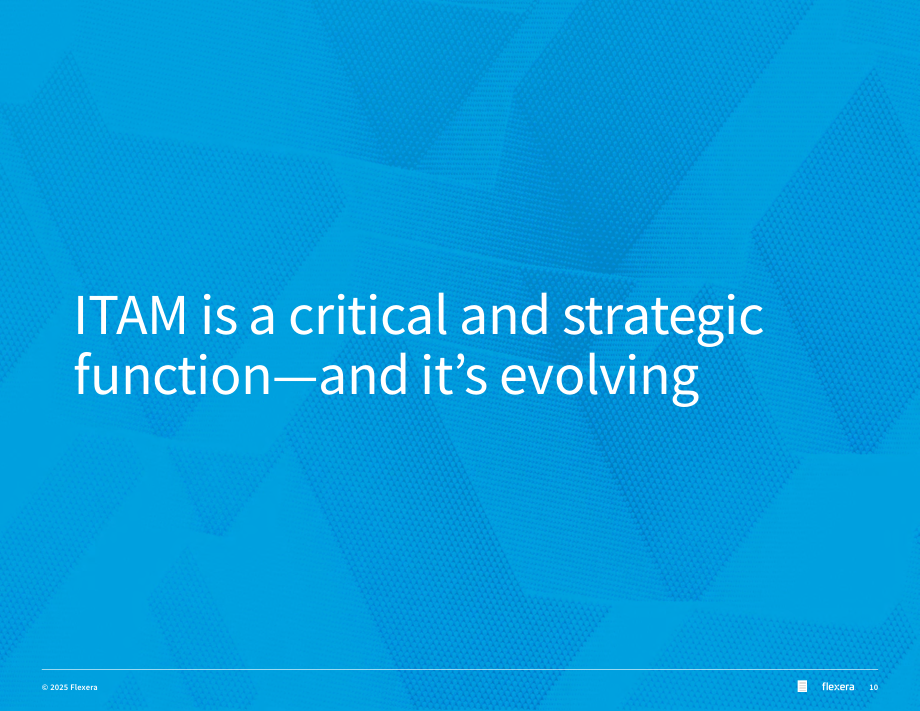 ITAM is a critical and strategic function—and it's evolving

© 2025 Flexera

flexera 10